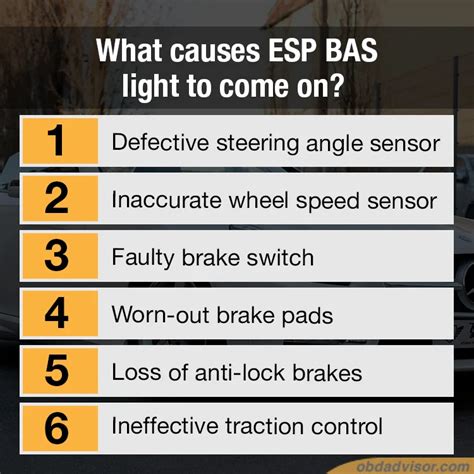 What causes ESP BAS light to come on?

1 Defective steering angle sensor

2 Inaccurate wheel speed sensor

3 Faulty brake switch

4 Worn-out brake pads

5 Loss of anti-lock brakes

6 Ineffective traction control

obdadvisor.com